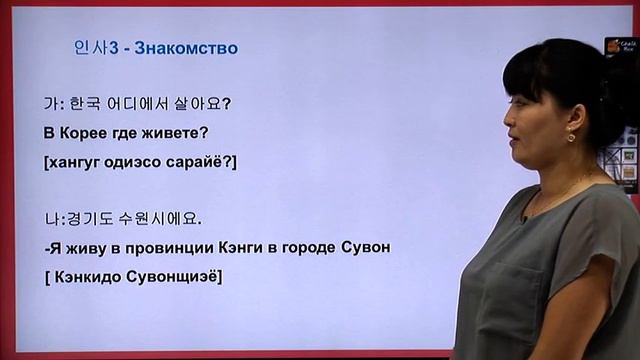 인사3 - Знакомство

가: 한국 어디에서 살아요?
В Корее где живете?
[хангуг одиэсо сарайё?]

나:경기도 수원시에요.
-Я живу в провинции Кэнги в городе Сувон
[ Кэнкидо Сувонщиэё]